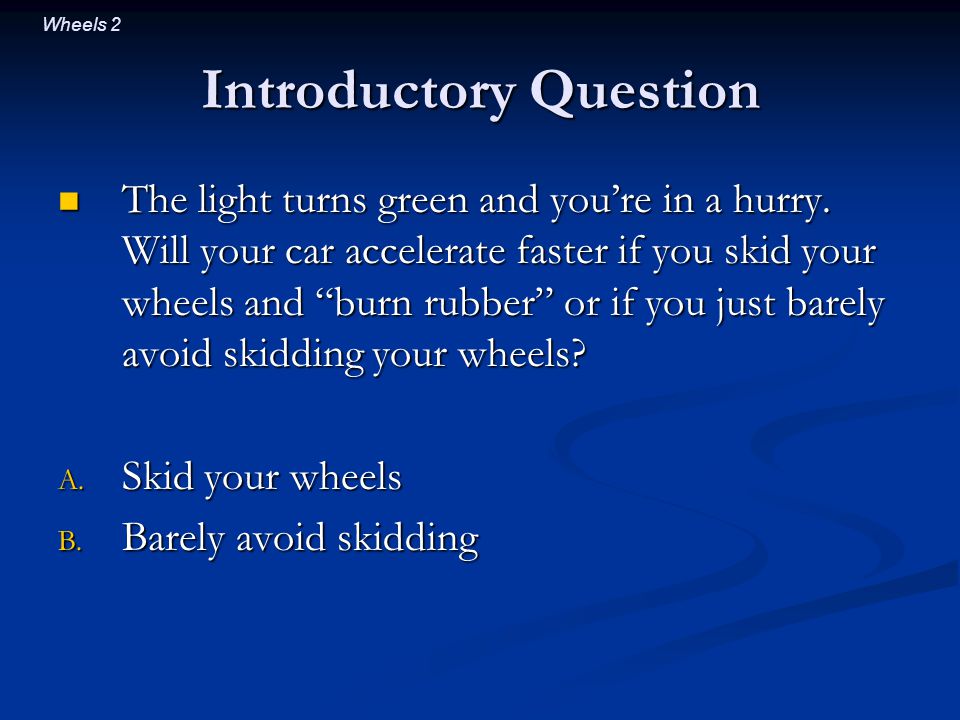 Wheels 2

Introductory Question

The light turns green and you’re in a hurry. Will your car accelerate faster if you skid your wheels and “burn rubber” or if you just barely avoid skidding your wheels?

A. Skid your wheels
B. Barely avoid skidding